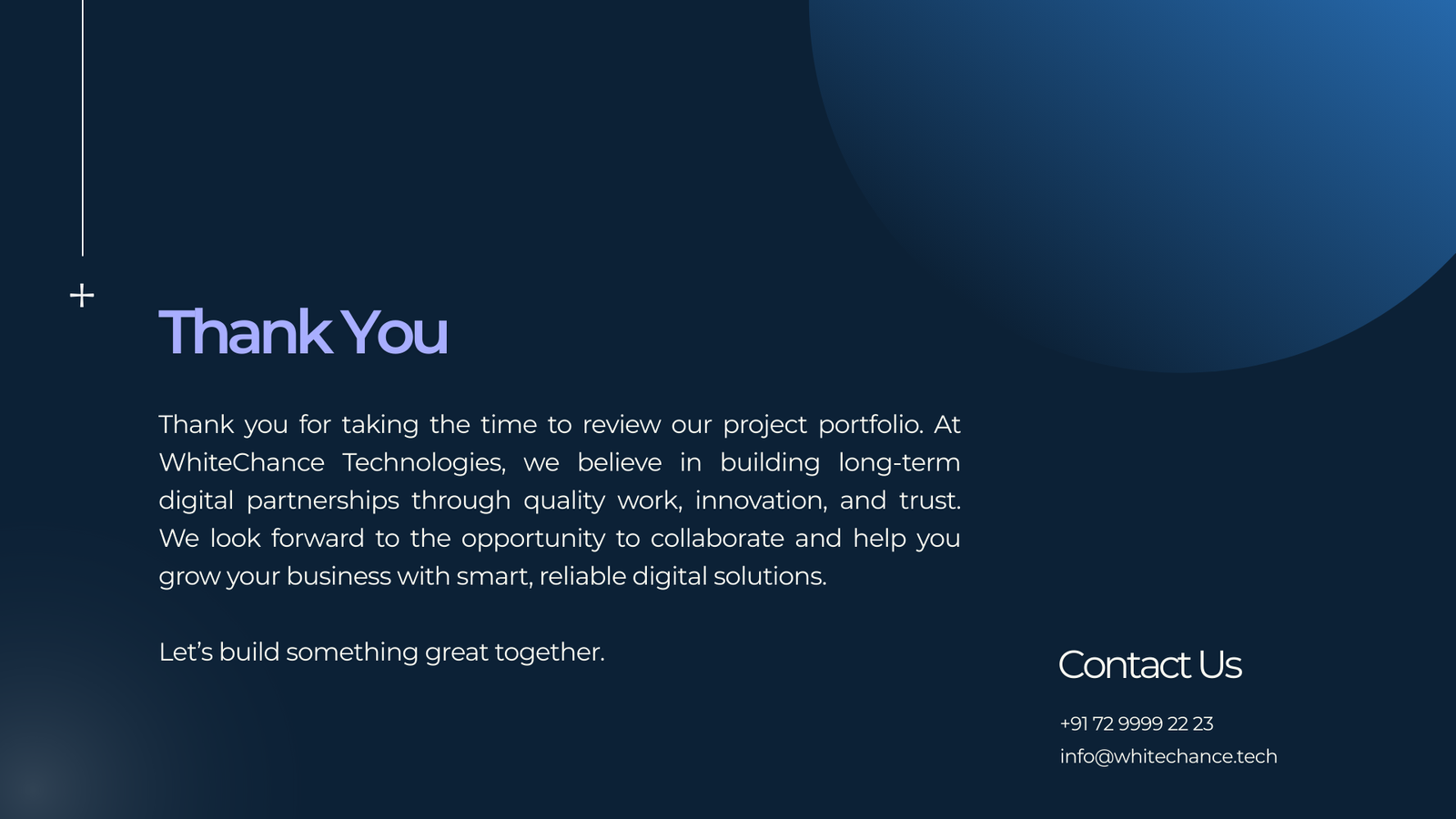 Thank You

Thank you for taking the time to review our project portfolio. At WhiteChance Technologies, we believe in building long-term digital partnerships through quality work, innovation, and trust. We look forward to the opportunity to collaborate and help you grow your business with smart, reliable digital solutions.

Let’s build something great together.

Contact Us

+91 72 9999 22 23
info@whitechance.tech